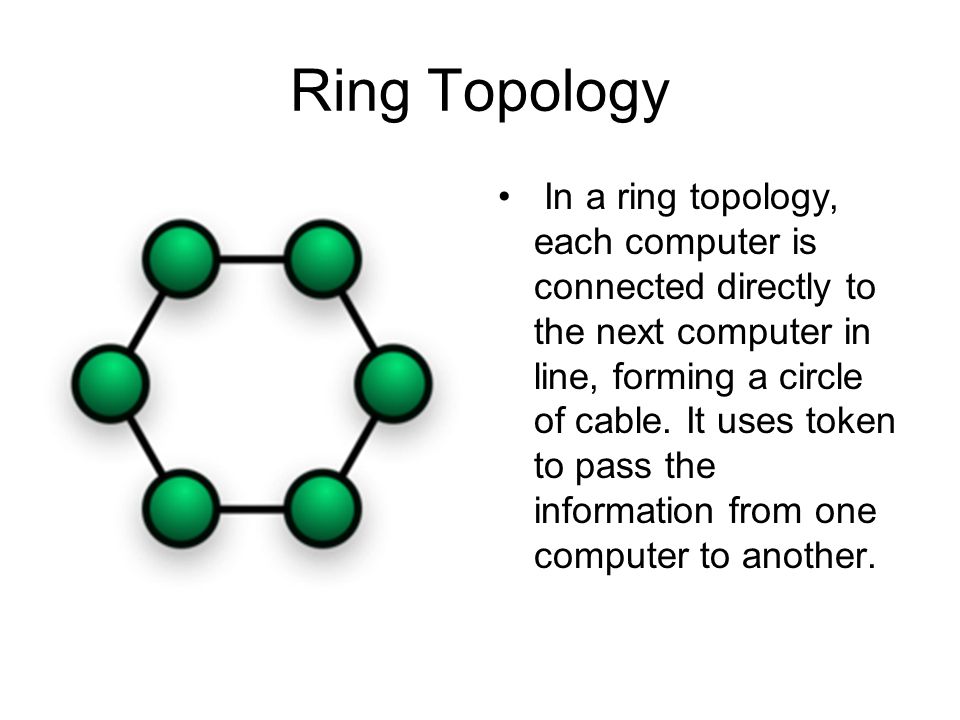 Ring Topology

• In a ring topology, each computer is connected directly to the next computer in line, forming a circle of cable. It uses token to pass the information from one computer to another.